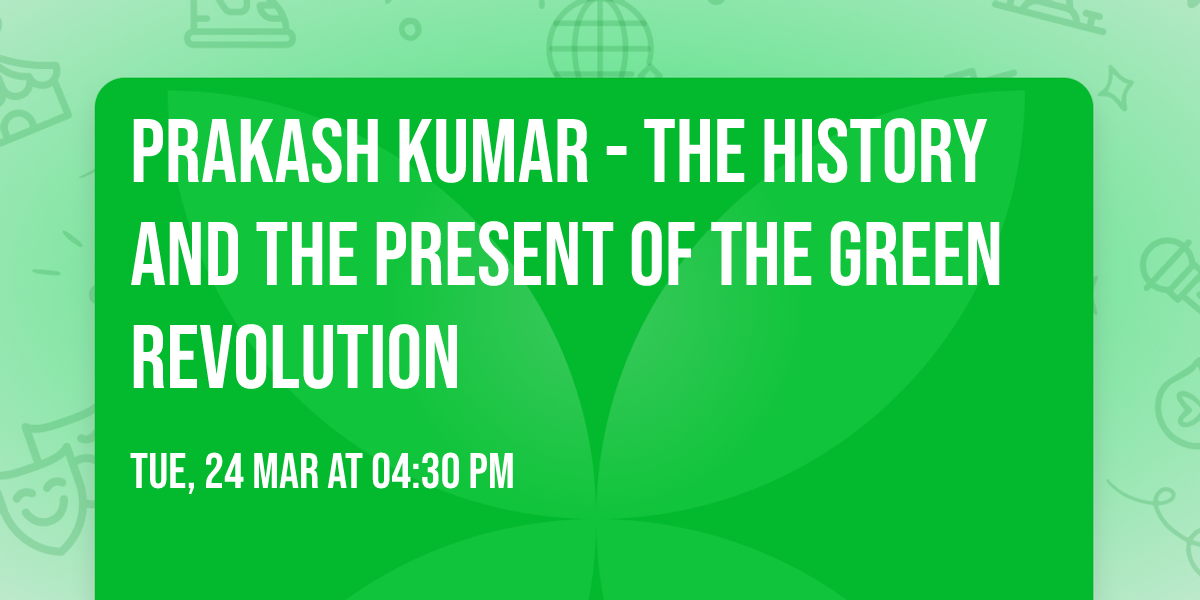 PRAKASH KUMAR - THE HISTORY AND THE PRESENT OF THE GREEN REVOLUTION

TUE, 24 MAR AT 04:30 PM